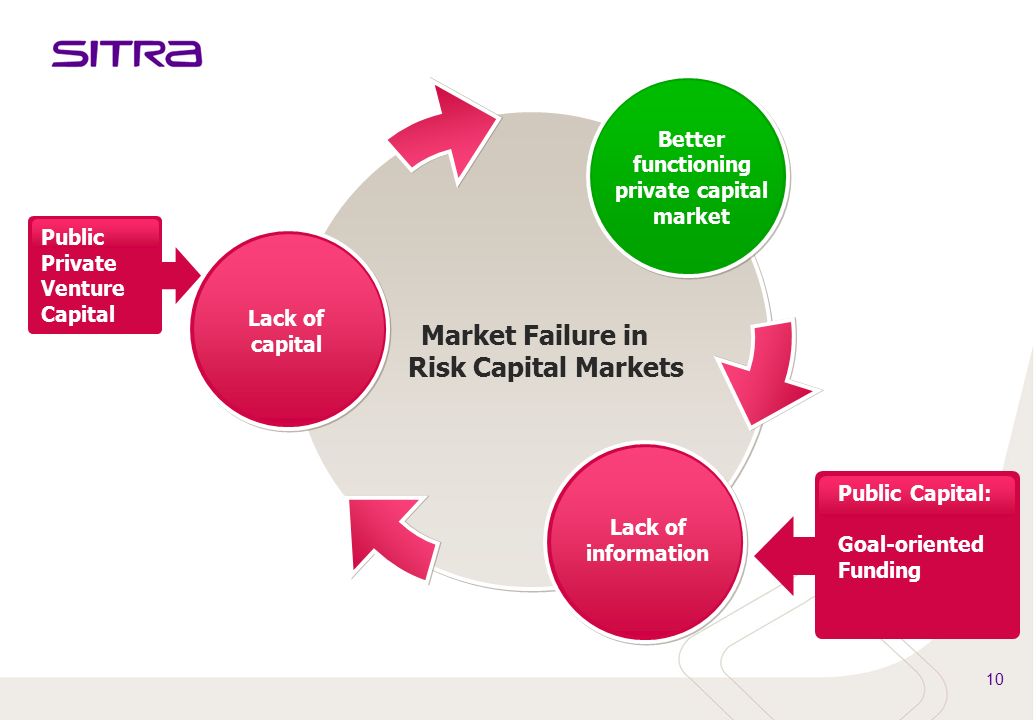 SITRA

Better functioning private capital market

Public Private Venture Capital

Lack of capital

Market Failure in Risk Capital Markets

Lack of information

Public Capital:

Goal-oriented Funding

10